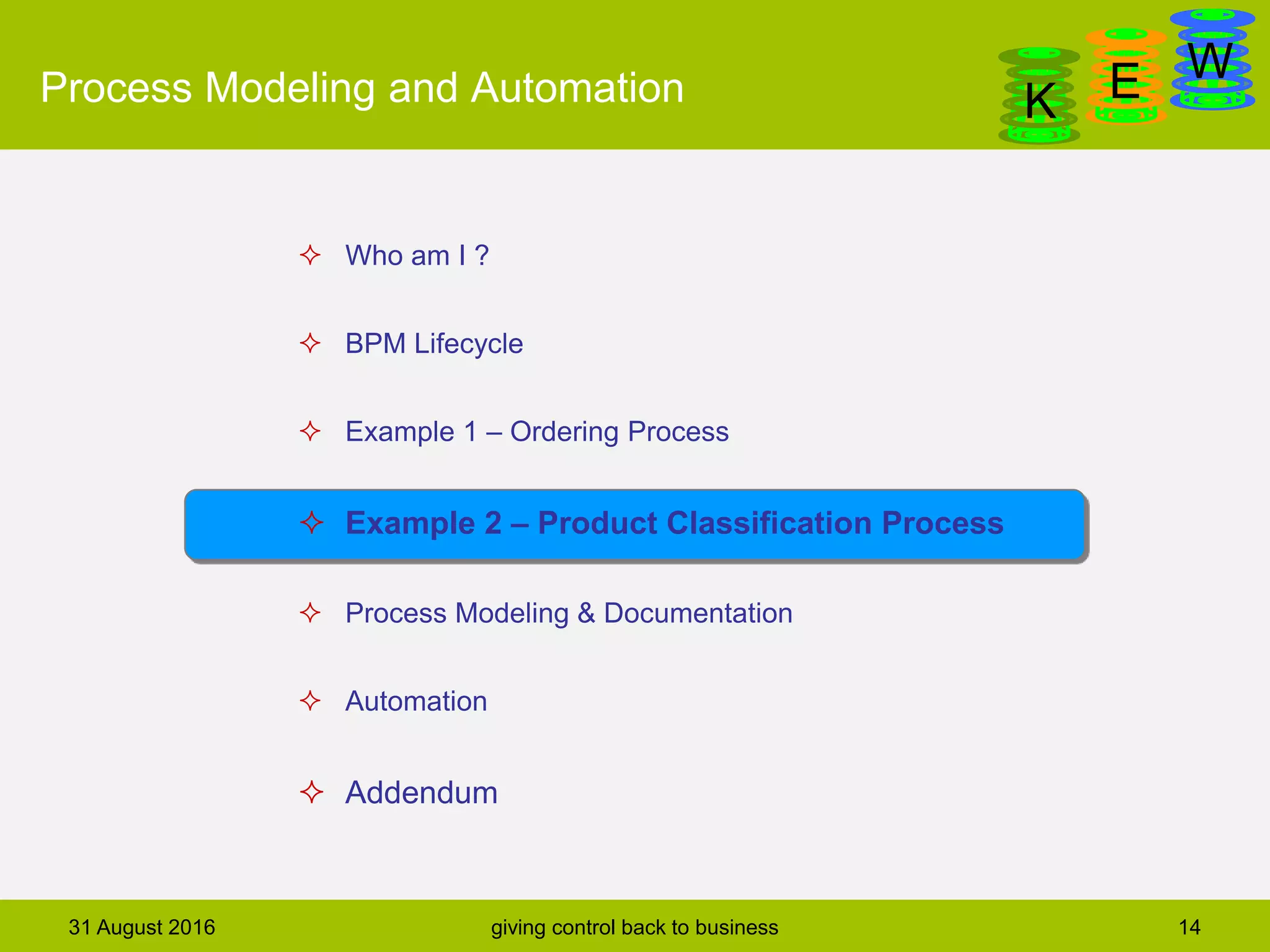 Process Modeling and Automation

K E W

✧ Who am I ?

✧ BPM Lifecycle

✧ Example 1 – Ordering Process

✧ Example 2 – Product Classification Process

✧ Process Modeling & Documentation

✧ Automation

✧ Addendum

31 August 2016 giving control back to business 14